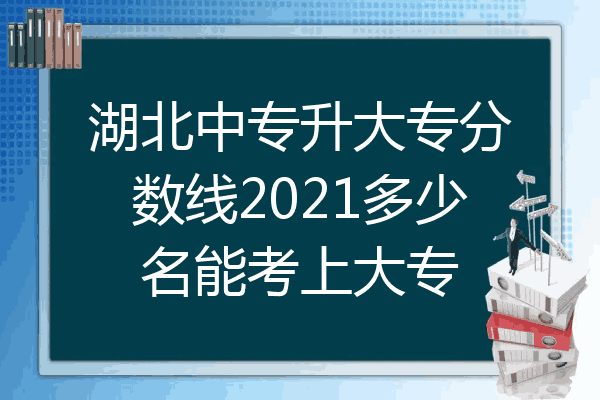 湖北中专升大专分数线2021多少名能考上大专